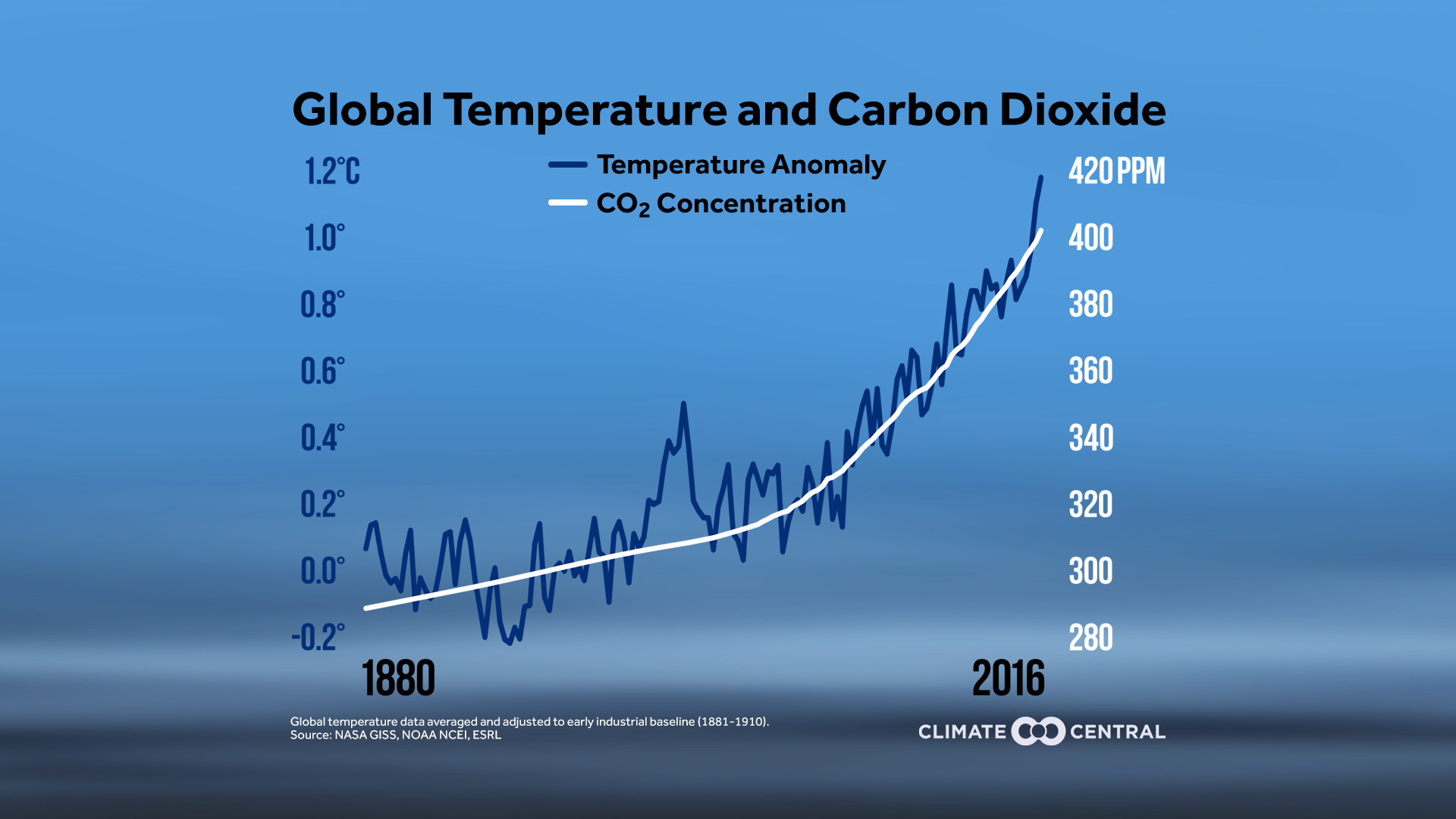 Global Temperature and Carbon Dioxide

Temperature Anomaly
$CO_2$ Concentration

1.2°C
1.0°
0.8°
0.6°
0.4°
0.2°
0.0°
-0.2°

420 PPM
400
380
360
340
320
300
280

1880
2016

Global temperature data averaged and adjusted to early industrial baseline (1881-1910).
Source: NASA GISS, NOAA NCEI, ESRL

CLIMATE CENTRAL